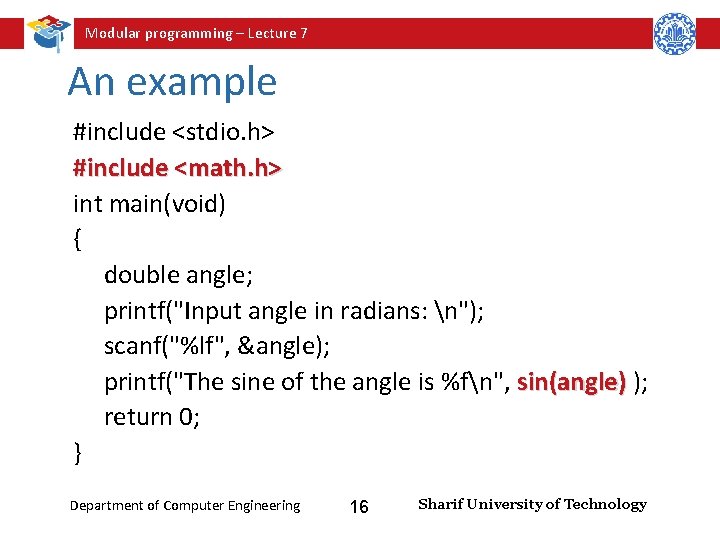 Modular programming – Lecture 7

An example

#include <stdio.h>
#include <math.h>
int main(void)
{
double angle;
printf("Input angle in radians: \n");
scanf("%lf", &angle);
printf("The sine of the angle is %f\n", sin(angle) );
return 0;
}

Department of Computer Engineering 16 Sharif University of Technology